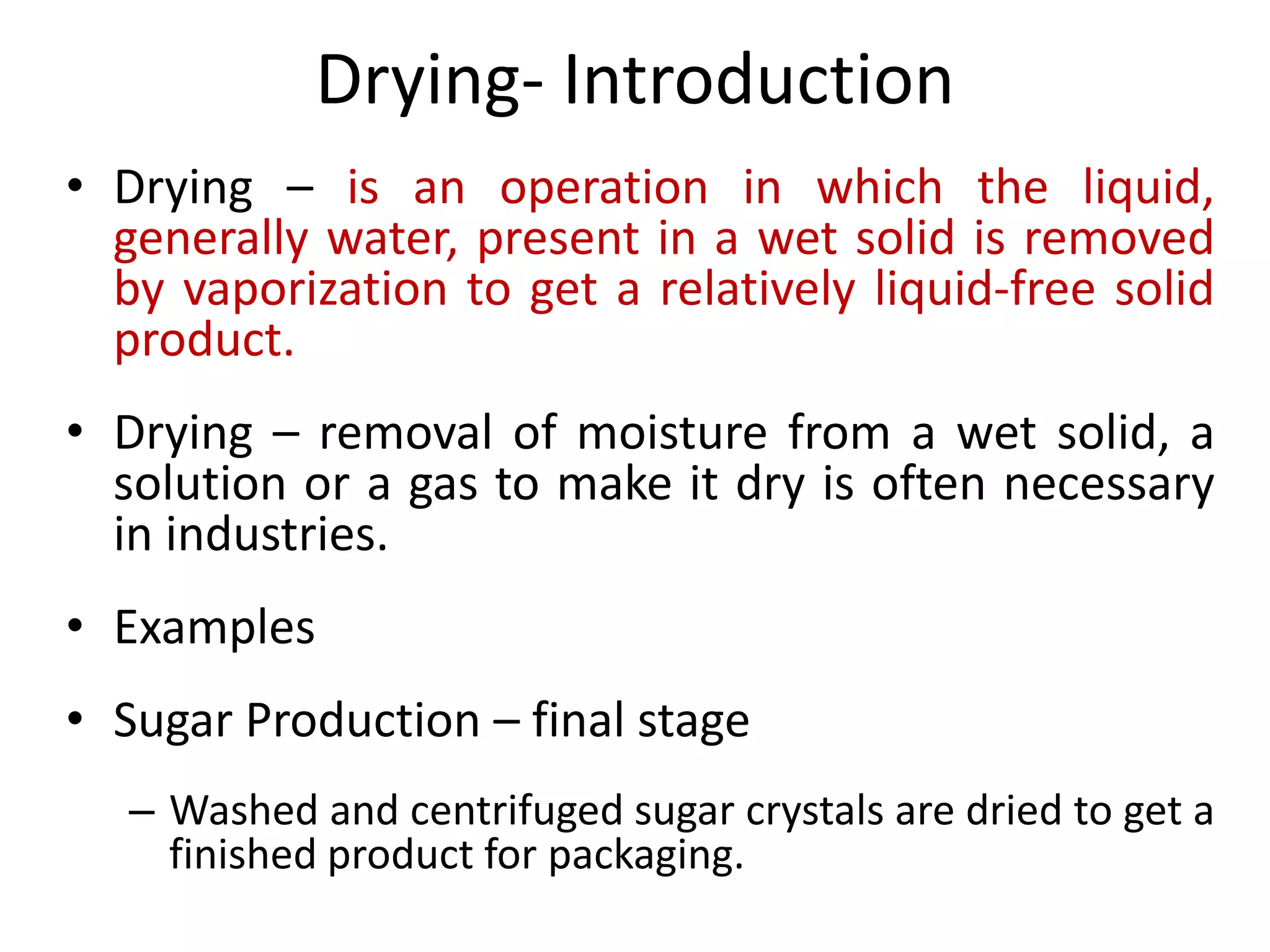 Drying- Introduction

• Drying – is an operation in which the liquid, generally water, present in a wet solid is removed by vaporization to get a relatively liquid-free solid product.

• Drying – removal of moisture from a wet solid, a solution or a gas to make it dry is often necessary in industries.

• Examples

• Sugar Production – final stage

– Washed and centrifuged sugar crystals are dried to get a finished product for packaging.